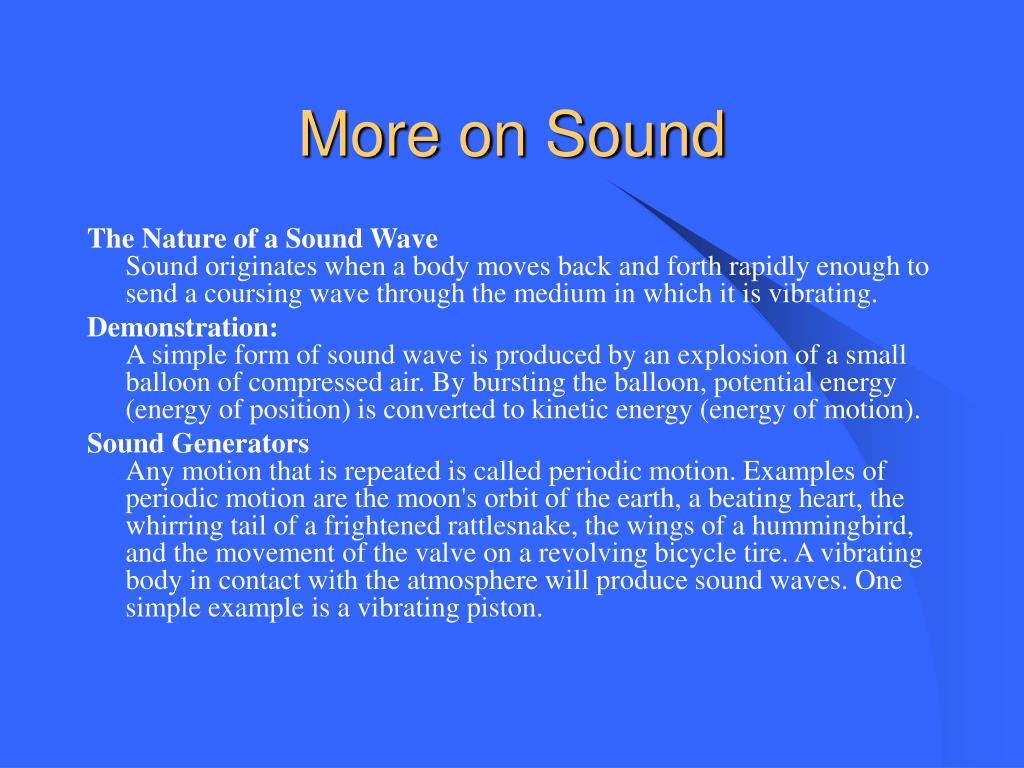 More on Sound

The Nature of a Sound Wave
Sound originates when a body moves back and forth rapidly enough to send a coursing wave through the medium in which it is vibrating.

Demonstration:
A simple form of sound wave is produced by an explosion of a small balloon of compressed air. By bursting the balloon, potential energy (energy of position) is converted to kinetic energy (energy of motion).

Sound Generators
Any motion that is repeated is called periodic motion. Examples of periodic motion are the moon's orbit of the earth, a beating heart, the whirring tail of a frightened rattlesnake, the wings of a hummingbird, and the movement of the valve on a revolving bicycle tire. A vibrating body in contact with the atmosphere will produce sound waves. One simple example is a vibrating piston.